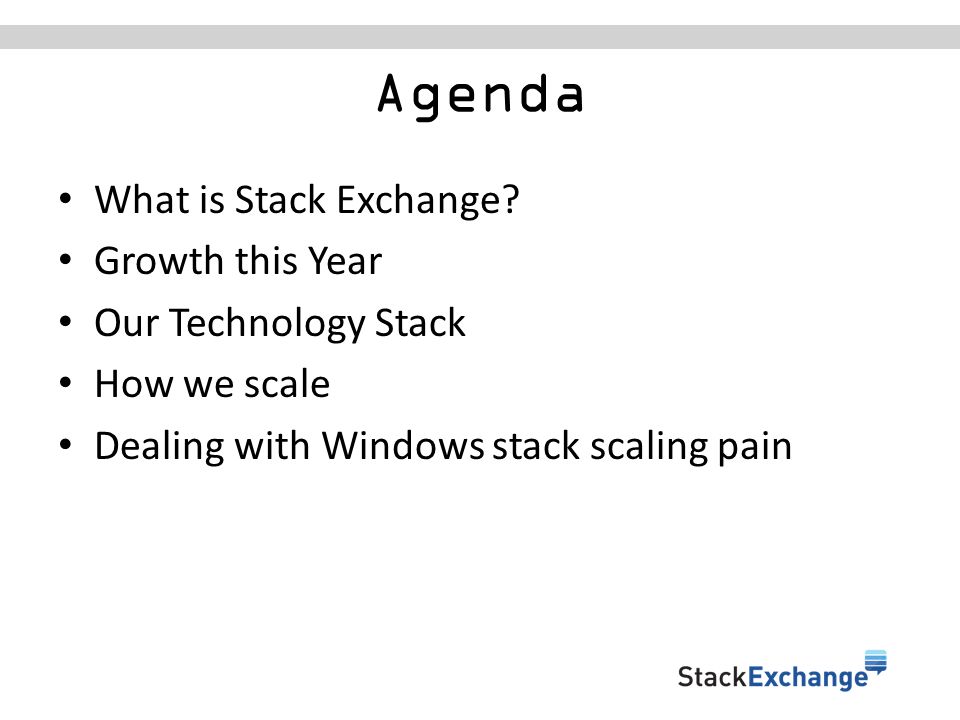 Agenda

• What is Stack Exchange?
• Growth this Year
• Our Technology Stack
• How we scale
• Dealing with Windows stack scaling pain

StackExchange